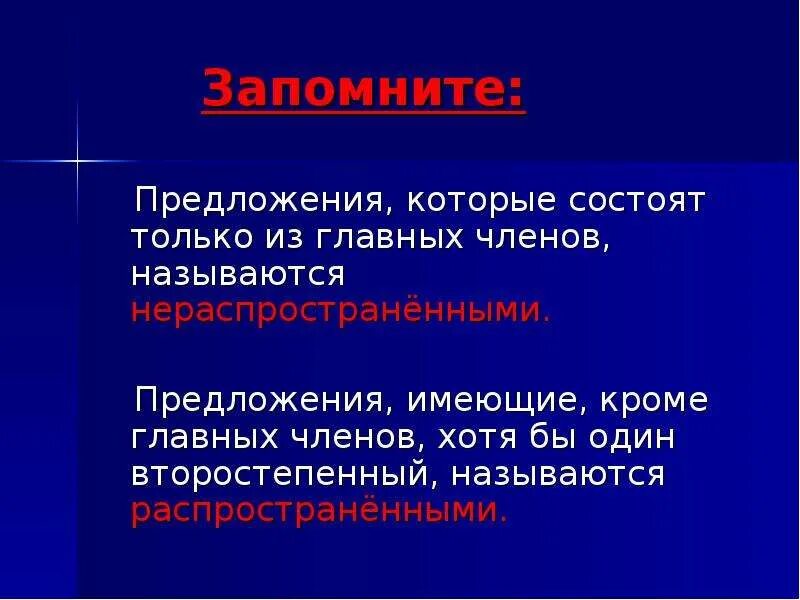 Запомните:

Предложения, которые состоят только из главных членов, называются нераспространёнными.

Предложения, имеющие, кроме главных членов, хотя бы один второстепенный, называются распространёнными.